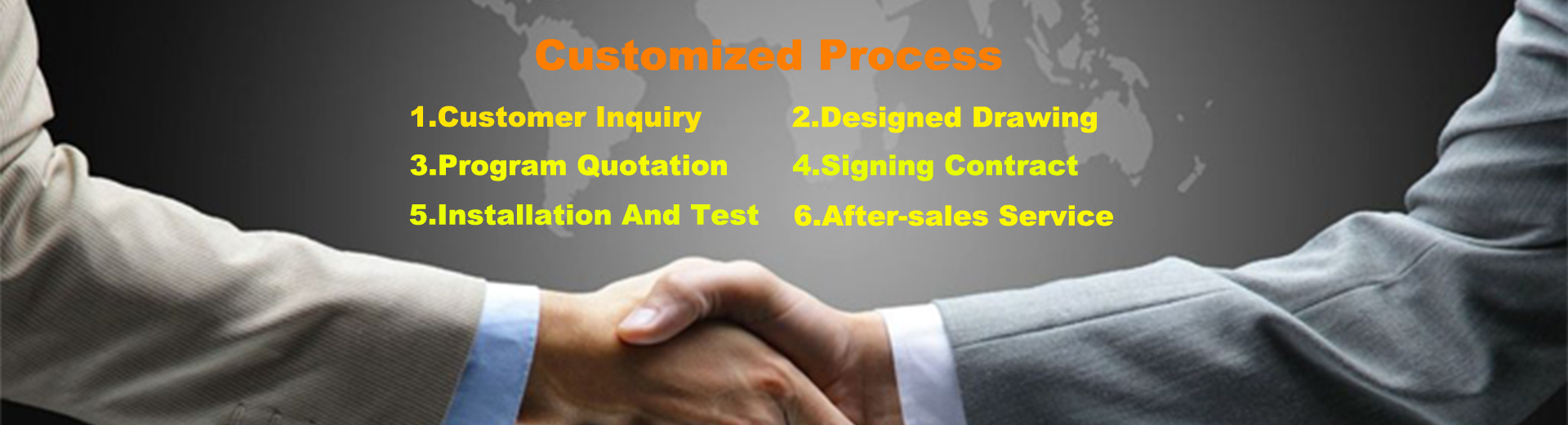 Customized Process

1.Customer Inquiry

2.Designed Drawing

3.Program Quotation

4.Signing Contract

5.Installation And Test

6.After-sales Service